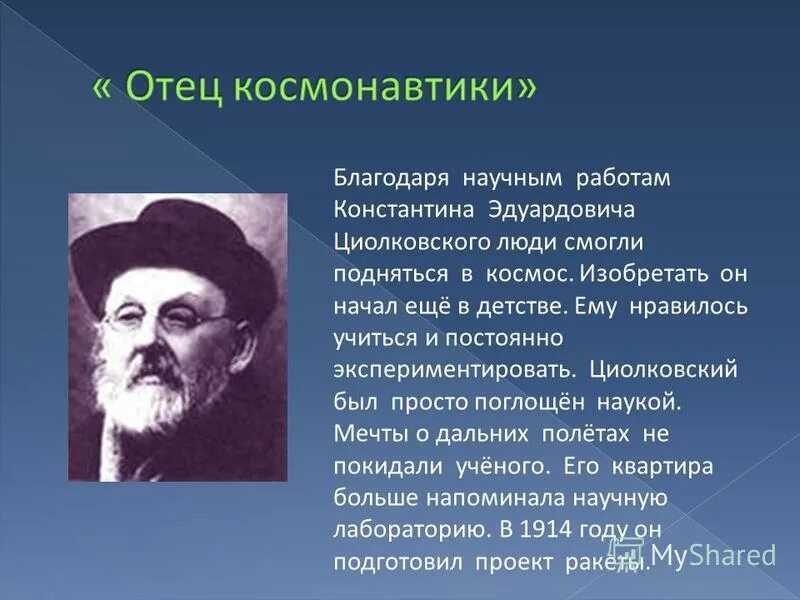 « Отец космонавтики»

Благодаря научным работам Константина Эдуардовича Циолковского люди смогли подняться в космос. Изобретать он начал ещё в детстве. Ему нравилось учиться и постоянно экспериментировать. Циолковский был просто поглощён наукой. Мечты о дальних полётах не покидали учёного. Его квартира больше напоминала научную лабораторию. В 1914 году он подготовил проект ракеты.

MyShared